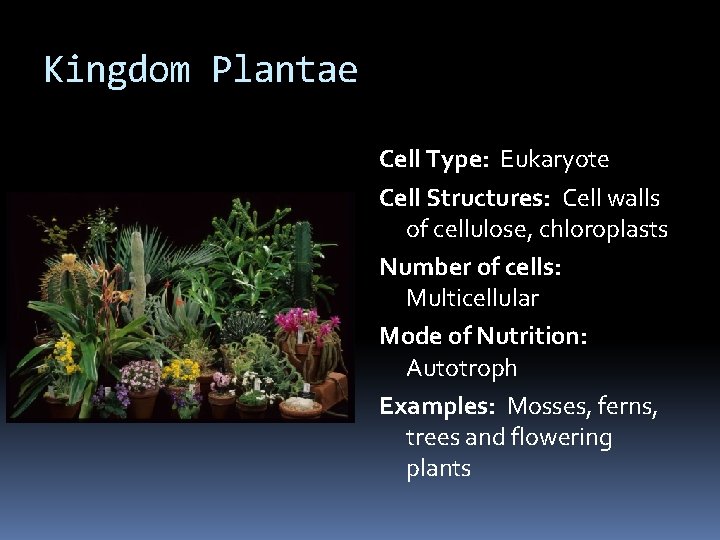 Kingdom Plantae

Cell Type: Eukaryote

Cell Structures: Cell walls of cellulose, chloroplasts

Number of cells: Multicellular

Mode of Nutrition: Autotroph

Examples: Mosses, ferns, trees and flowering plants